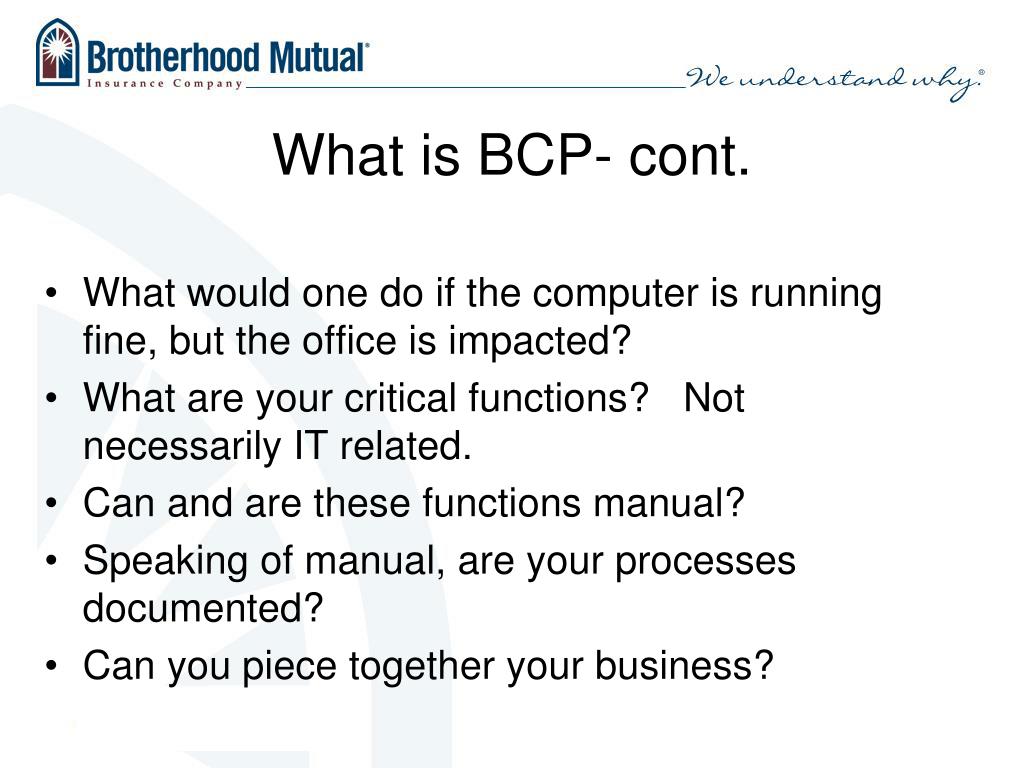 Brotherhood Mutual®
Insurance Company
We understand why.®

What is BCP- cont.

• What would one do if the computer is running fine, but the office is impacted?
• What are your critical functions? Not necessarily IT related.
• Can and are these functions manual?
• Speaking of manual, are your processes documented?
• Can you piece together your business?